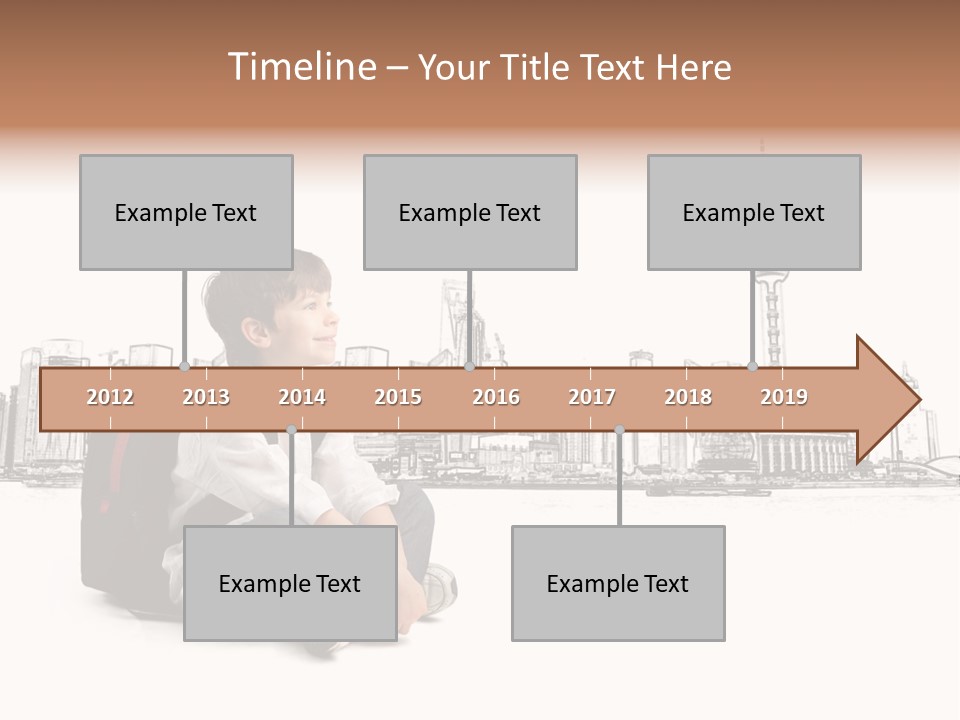 Timeline – Your Title Text Here

Example Text

Example Text

Example Text

2012 2013 2014 2015 2016 2017 2018 2019

Example Text

Example Text